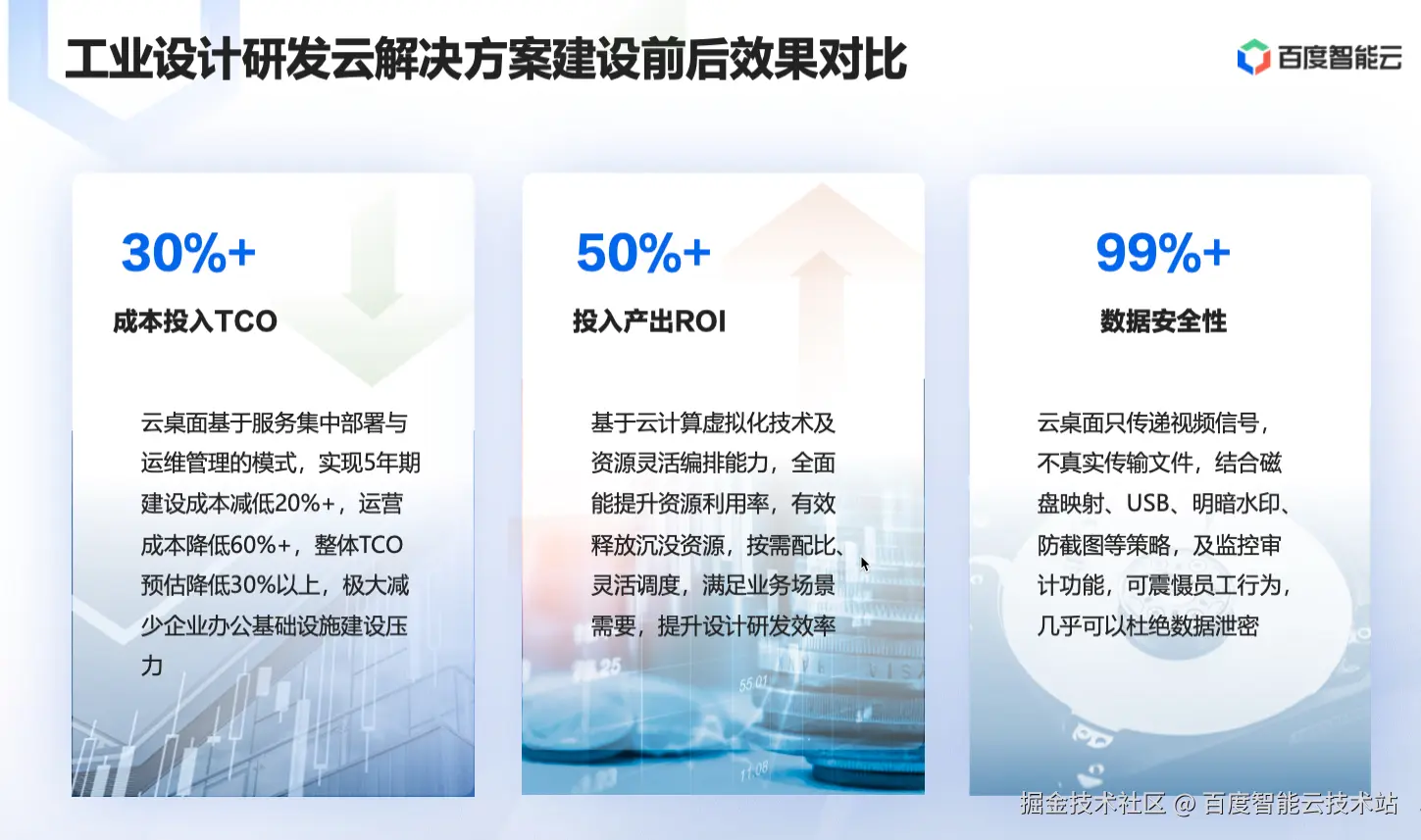 工业设计研发云解决方案建设前后效果对比

百度智能云

30%+

成本投入TCO

云桌面基于服务集中部署与运维管理的模式，实现5年期建设成本减低20%+，运营成本降低60%+，整体TCO预估降低30%以上，极大减少企业办公基础设施建设压力

50%+

投入产出ROI

基于云计算虚拟化技术及资源灵活编排能力，全面能提升资源利用率，有效释放沉没资源，按需配比、灵活调度，满足业务场景需要，提升设计研发效率

99%+

数据安全性

云桌面只传递视频信号，不真实传输文件，结合磁盘映射、USB、明暗水印、防截图等策略，及监控审计功能，可震慑员工行为，几乎可以杜绝数据泄密

掘金技术社区 @ 百度智能云技术站